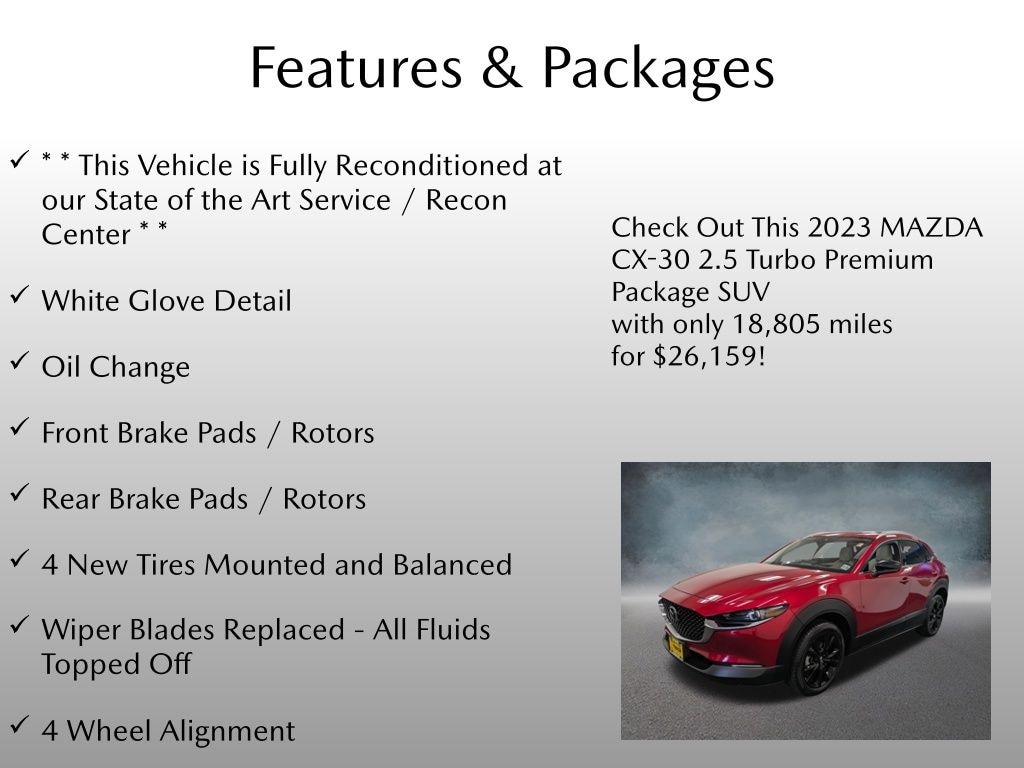 Features & Packages

✓ * * This Vehicle is Fully Reconditioned at our State of the Art Service / Recon Center * *

✓ White Glove Detail

✓ Oil Change

✓ Front Brake Pads / Rotors

✓ Rear Brake Pads / Rotors

✓ 4 New Tires Mounted and Balanced

✓ Wiper Blades Replaced - All Fluids Topped Off

✓ 4 Wheel Alignment

Check Out This 2023 MAZDA CX-30 2.5 Turbo Premium Package SUV
with only 18,805 miles
for $26,159!